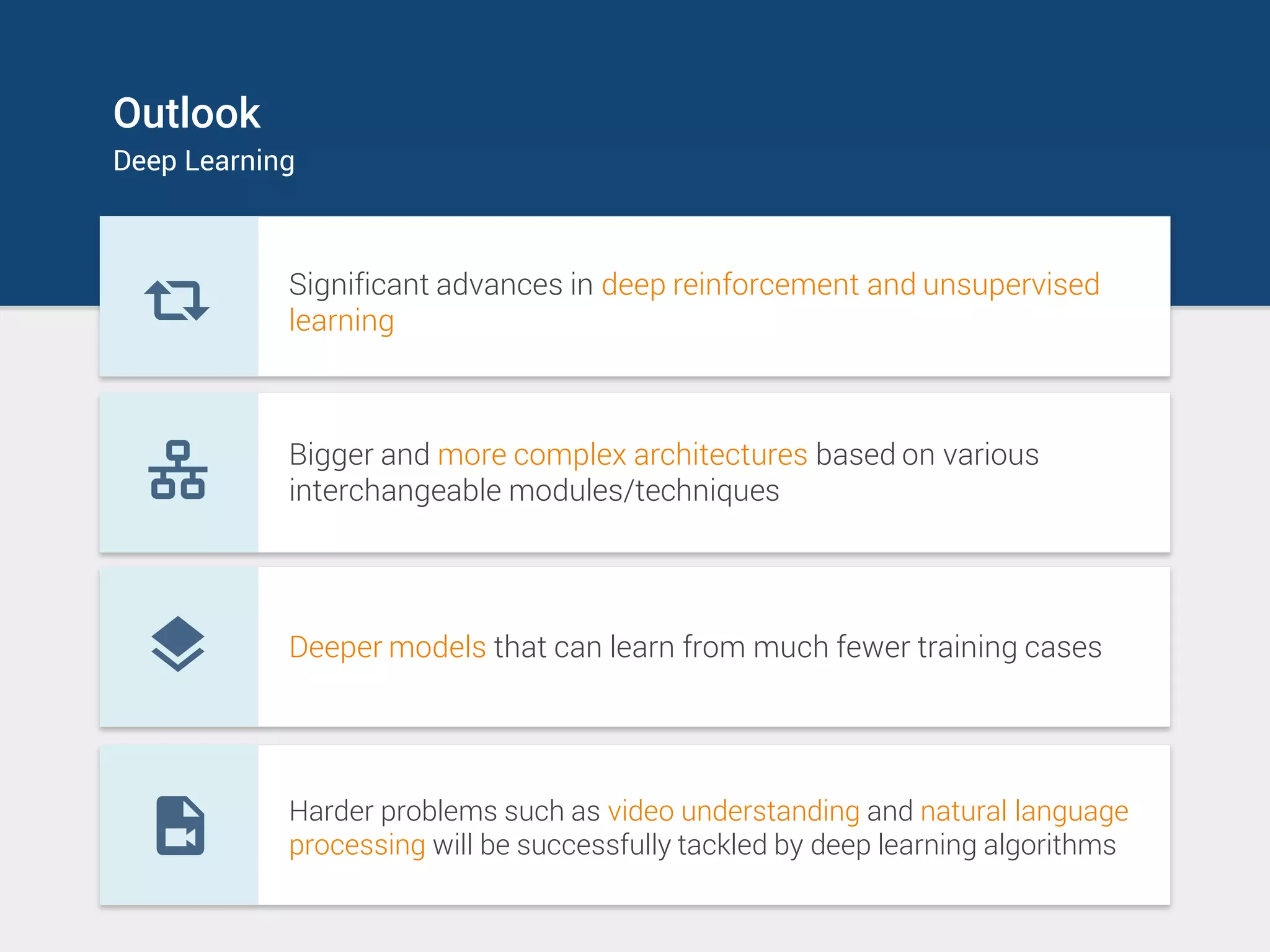 Outlook
Deep Learning

Significant advances in deep reinforcement and unsupervised learning

Bigger and more complex architectures based on various interchangeable modules/techniques

Deeper models that can learn from much fewer training cases

Harder problems such as video understanding and natural language processing will be successfully tackled by deep learning algorithms